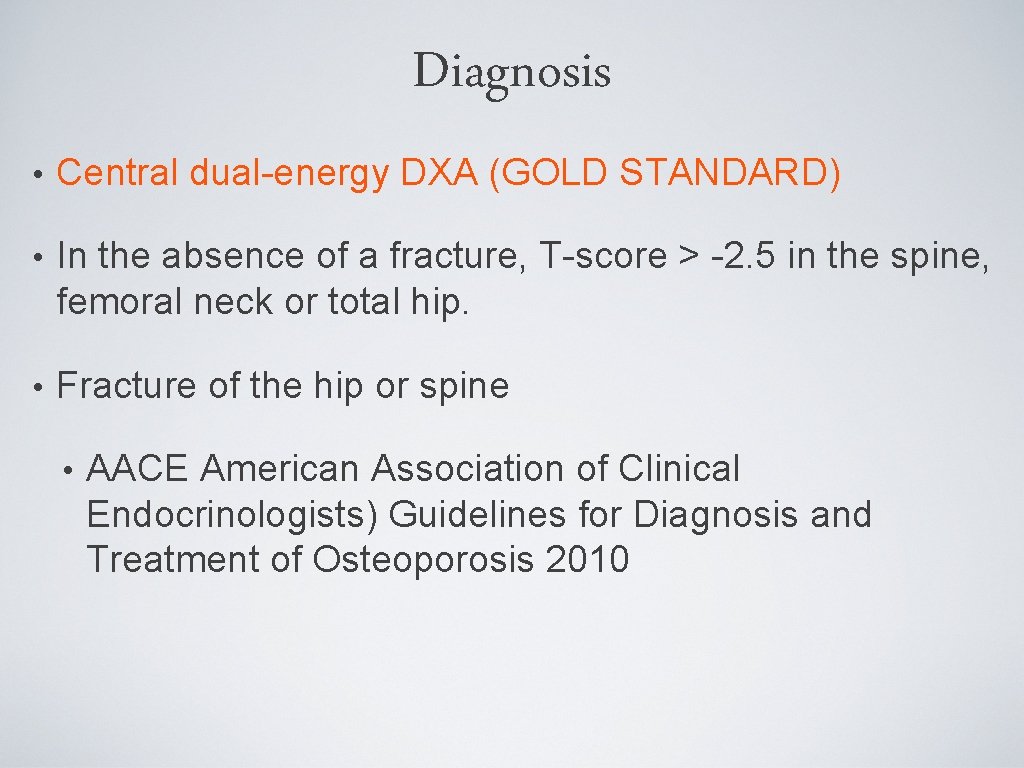 Diagnosis

• Central dual-energy DXA (GOLD STANDARD)

• In the absence of a fracture, T-score > -2.5 in the spine, femoral neck or total hip.

• Fracture of the hip or spine

• AACE American Association of Clinical Endocrinologists) Guidelines for Diagnosis and Treatment of Osteoporosis 2010